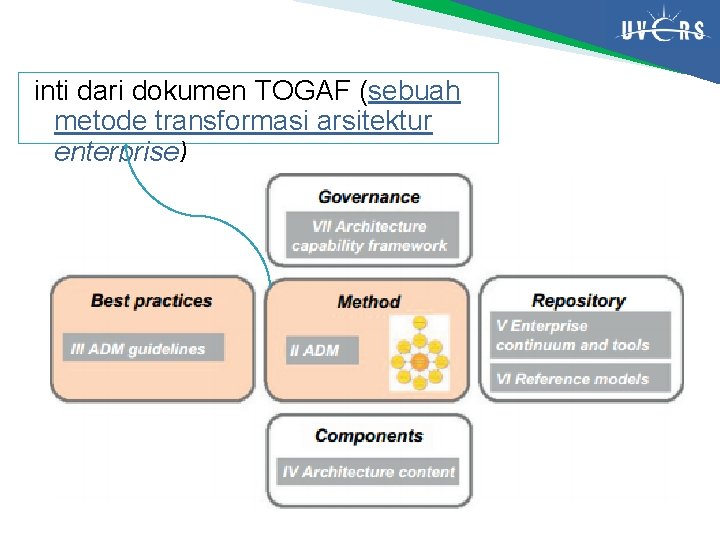 UVERS

inti dari dokumen TOGAF (sebuah metode transformasi arsitektur enterprise)

Governance

VII Architecture capability framework

Best practices

III ADM guidelines

Method

II ADM

Repository

V Enterprise continuum and tools

VI Reference models

Components

IV Architecture content